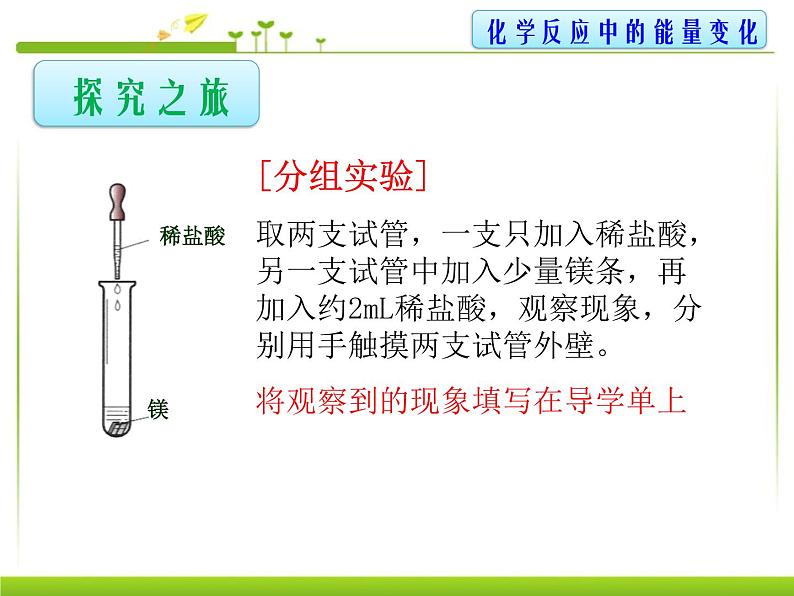 化学反应中的能量变化

探究之旅

[分组实验]

稀盐酸

镁

取两支试管，一支只加入稀盐酸，另一支试管中加入少量镁条，再加入约2mL稀盐酸，观察现象，分别用手触摸两支试管外壁。

将观察到的现象填写在导学单上